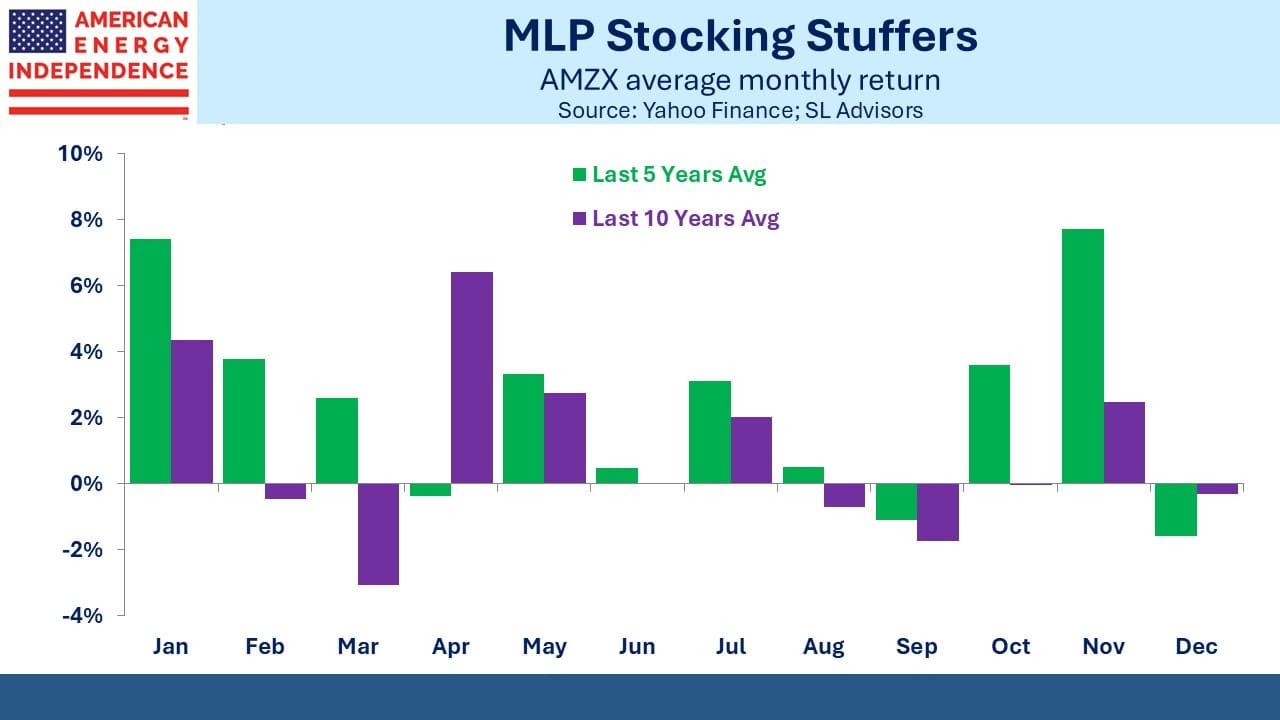 AMERICAN ENERGY INDEPENDENCE

MLP Stocking Stuffers
AMZX average monthly return
Source: Yahoo Finance; SL Advisors

Last 5 Years Avg
Last 10 Years Avg

10%
8%
6%
4%
2%
0%
-2%
-4%

Jan Feb Mar Apr May Jun Jul Aug Sep Oct Nov Dec